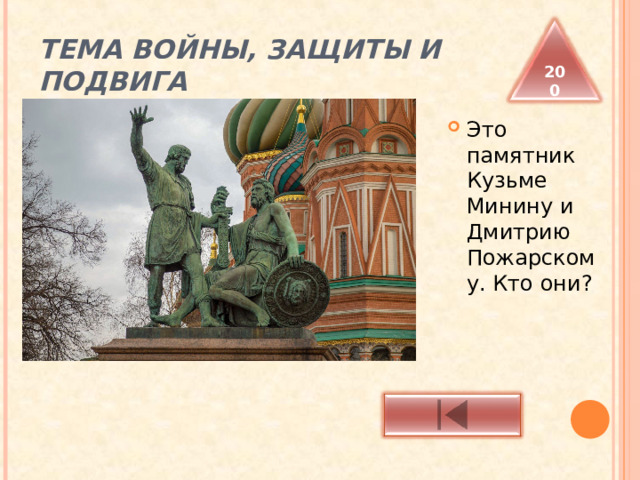 ТЕМА ВОЙНЫ, ЗАЩИТЫ И ПОДВИГА

200

Это памятник Кузьме Минину и Дмитрию Пожарскому. Кто они?